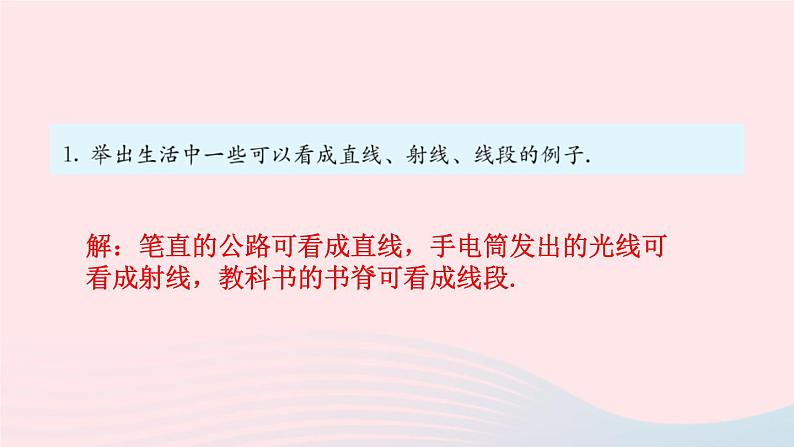 1. 举出生活中一些可以看成直线、射线、线段的例子.

解：笔直的公路可看成直线，手电筒发出的光线可看成射线，教科书的书脊可看成线段.